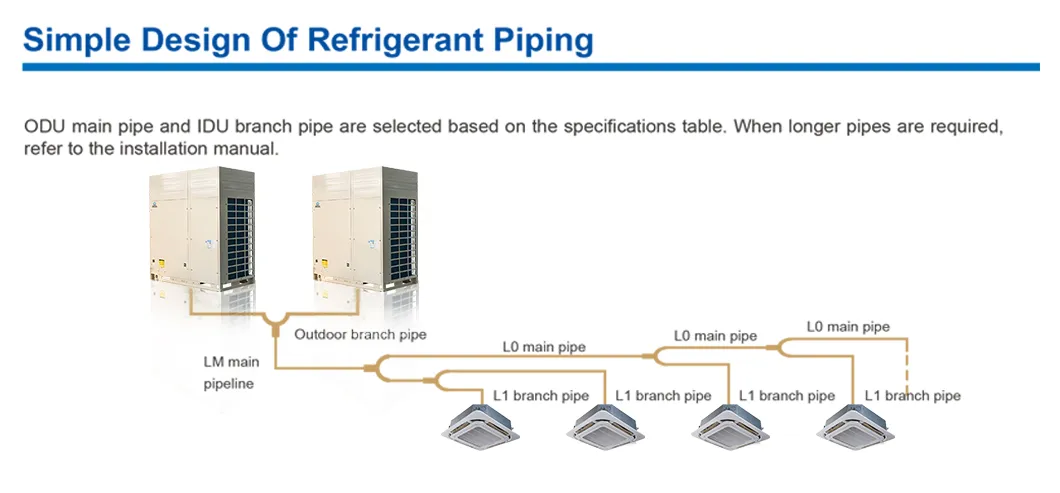 Simple Design Of Refrigerant Piping

ODU main pipe and IDU branch pipe are selected based on the specifications table. When longer pipes are required, refer to the installation manual.

Outdoor branch pipe

LM main pipeline

L0 main pipe

L0 main pipe

L0 main pipe

L1 branch pipe

L1 branch pipe

L1 branch pipe

L1 branch pipe